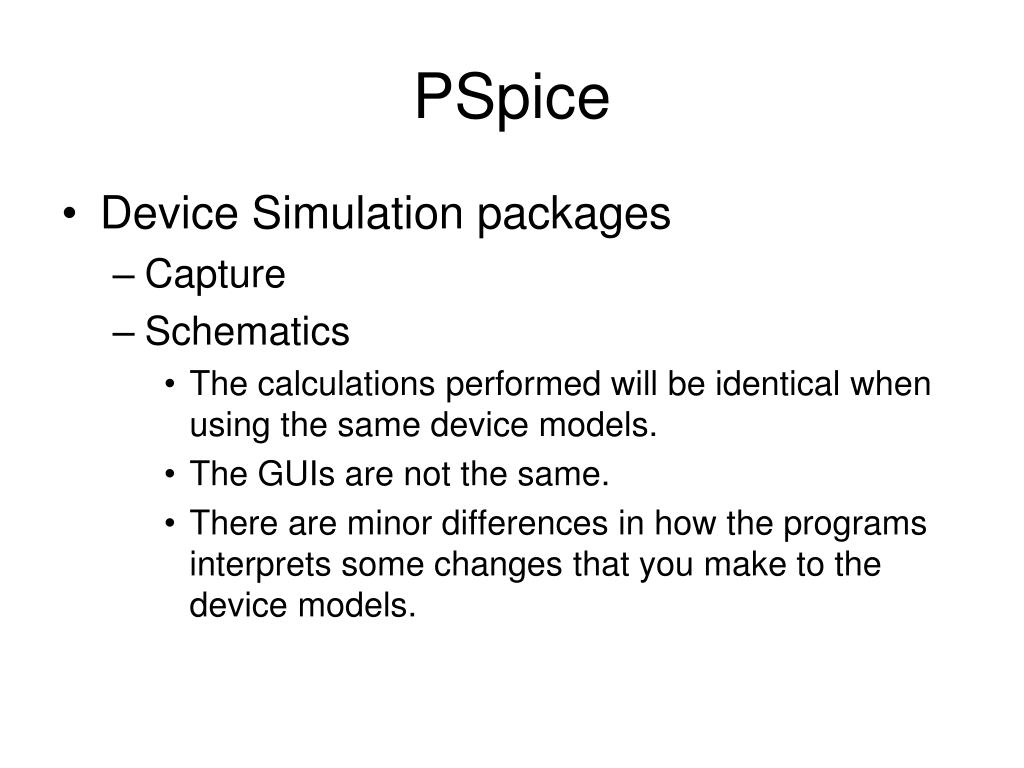 PSpice

• Device Simulation packages
– Capture
– Schematics
• The calculations performed will be identical when using the same device models.
• The GUIs are not the same.
• There are minor differences in how the programs interprets some changes that you make to the device models.